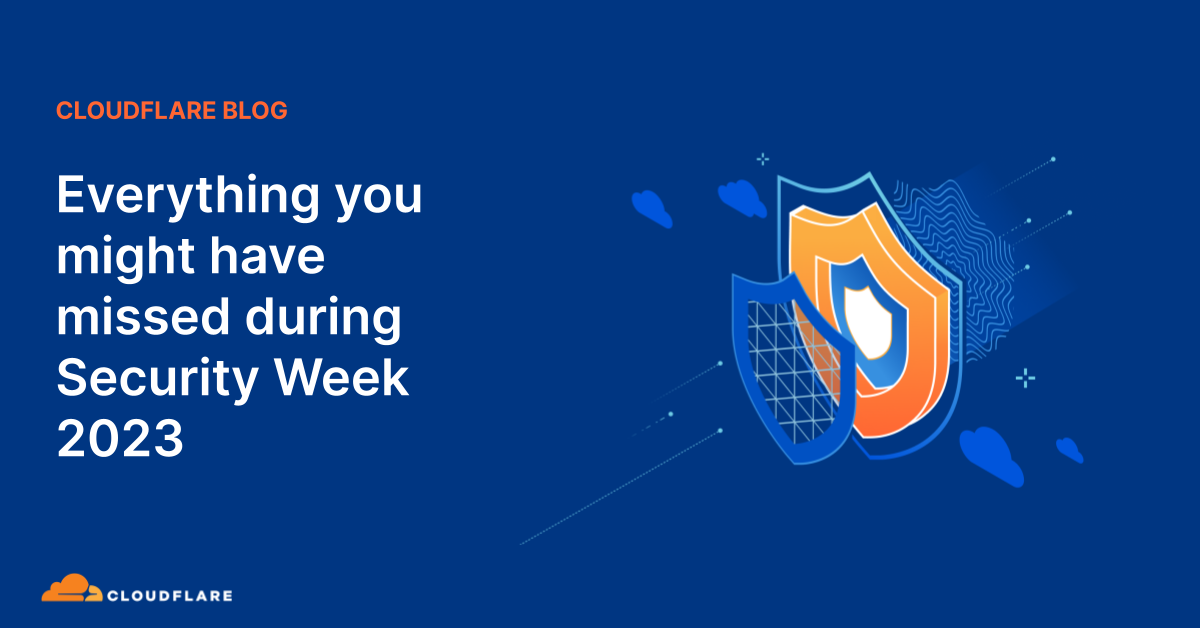 CLOUDFLARE BLOG

Everything you might have missed during Security Week 2023

CLOUDFLARE